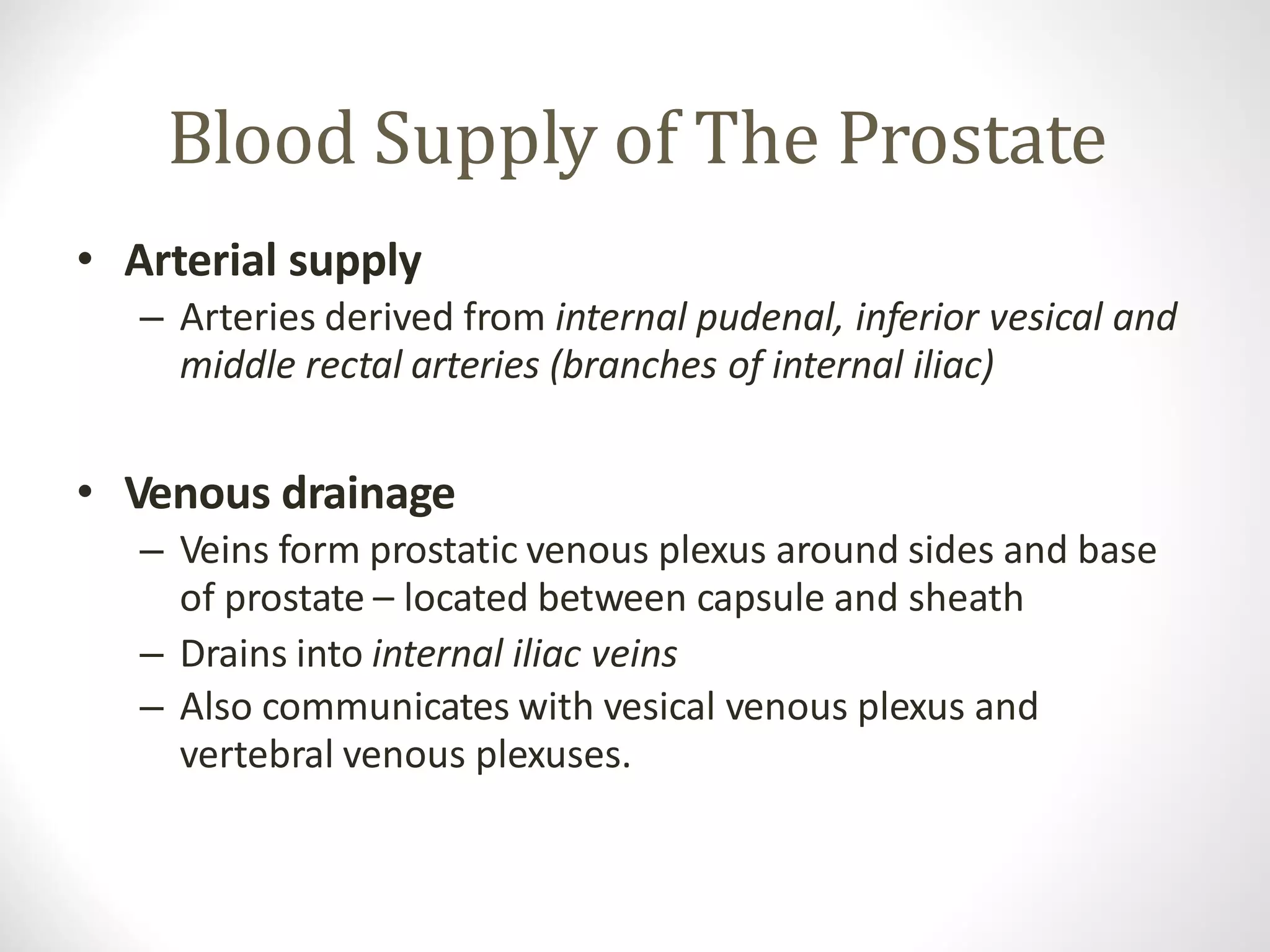 Blood Supply of The Prostate

• Arterial supply
– Arteries derived from internal pudenal, inferior vesical and middle rectal arteries (branches of internal iliac)

• Venous drainage
– Veins form prostatic venous plexus around sides and base of prostate – located between capsule and sheath
– Drains into internal iliac veins
– Also communicates with vesical venous plexus and vertebral venous plexuses.